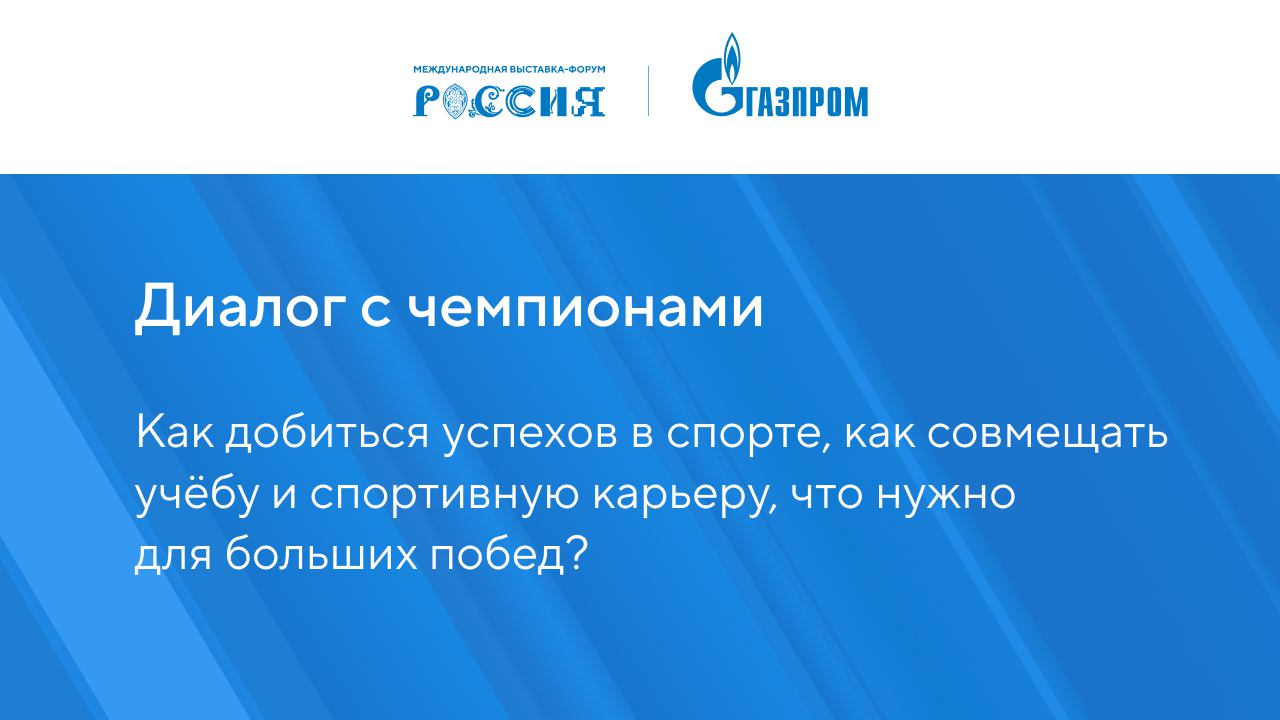 МЕЖДУНАРОДНАЯ ВЫСТАВКА-ФОРУМ
РОССИЯ

ГАЗПРОМ

Диалог с чемпионами

Как добиться успехов в спорте, как совмещать учёбу и спортивную карьеру, что нужно для больших побед?